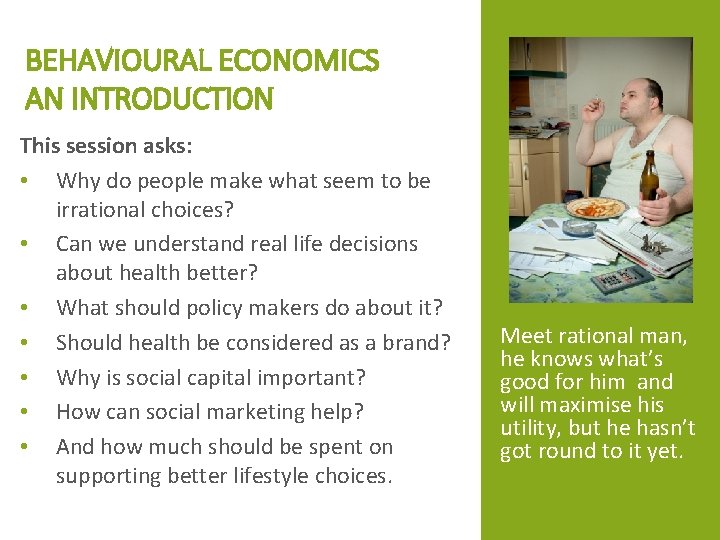 BEHAVIOURAL ECONOMICS
AN INTRODUCTION

This session asks:

• Why do people make what seem to be irrational choices?
• Can we understand real life decisions about health better?
• What should policy makers do about it?
• Should health be considered as a brand?
• Why is social capital important?
• How can social marketing help?
• And how much should be spent on supporting better lifestyle choices.

Meet rational man, he knows what's good for him and will maximise his utility, but he hasn't got round to it yet.